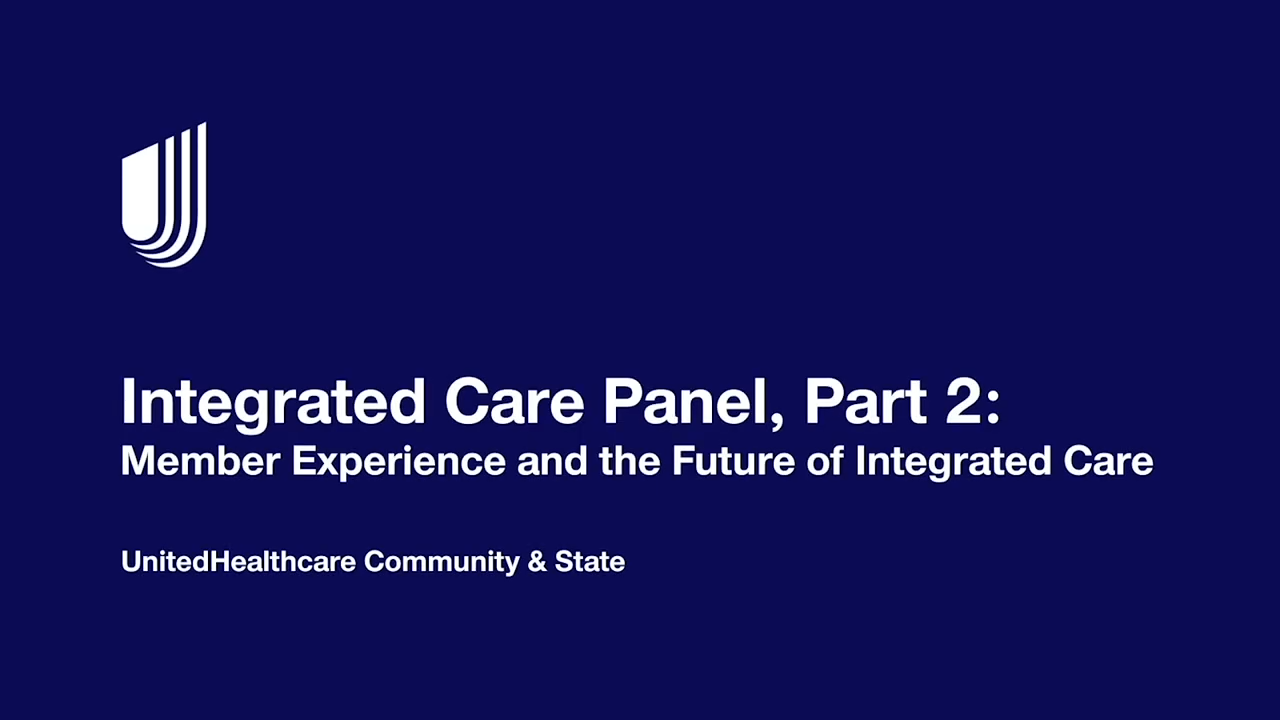 Integrated Care Panel, Part 2:
Member Experience and the Future of Integrated Care

UnitedHealthcare Community & State